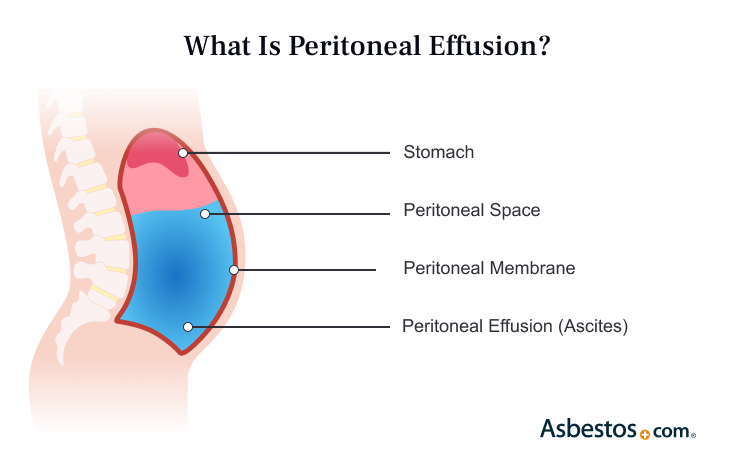 What Is Peritoneal Effusion?

Stomach

Peritoneal Space

Peritoneal Membrane

Peritoneal Effusion (Ascites)

Asbestos.com®